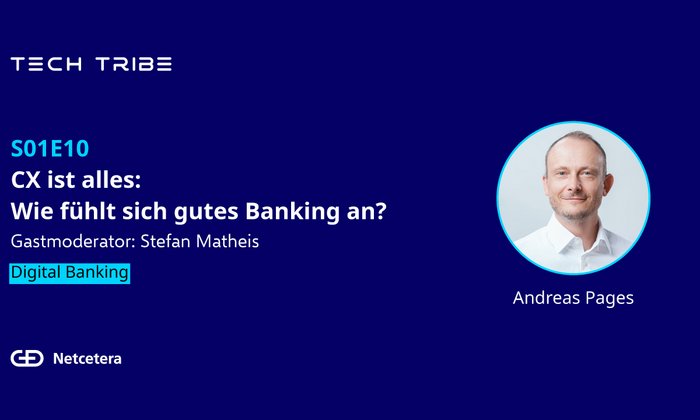 TECH TRIBE

S01E10
CX ist alles:
Wie fühlt sich gutes Banking an?
Gastmoderator: Stefan Matheis

Digital Banking

Andreas Pages

Netcetera